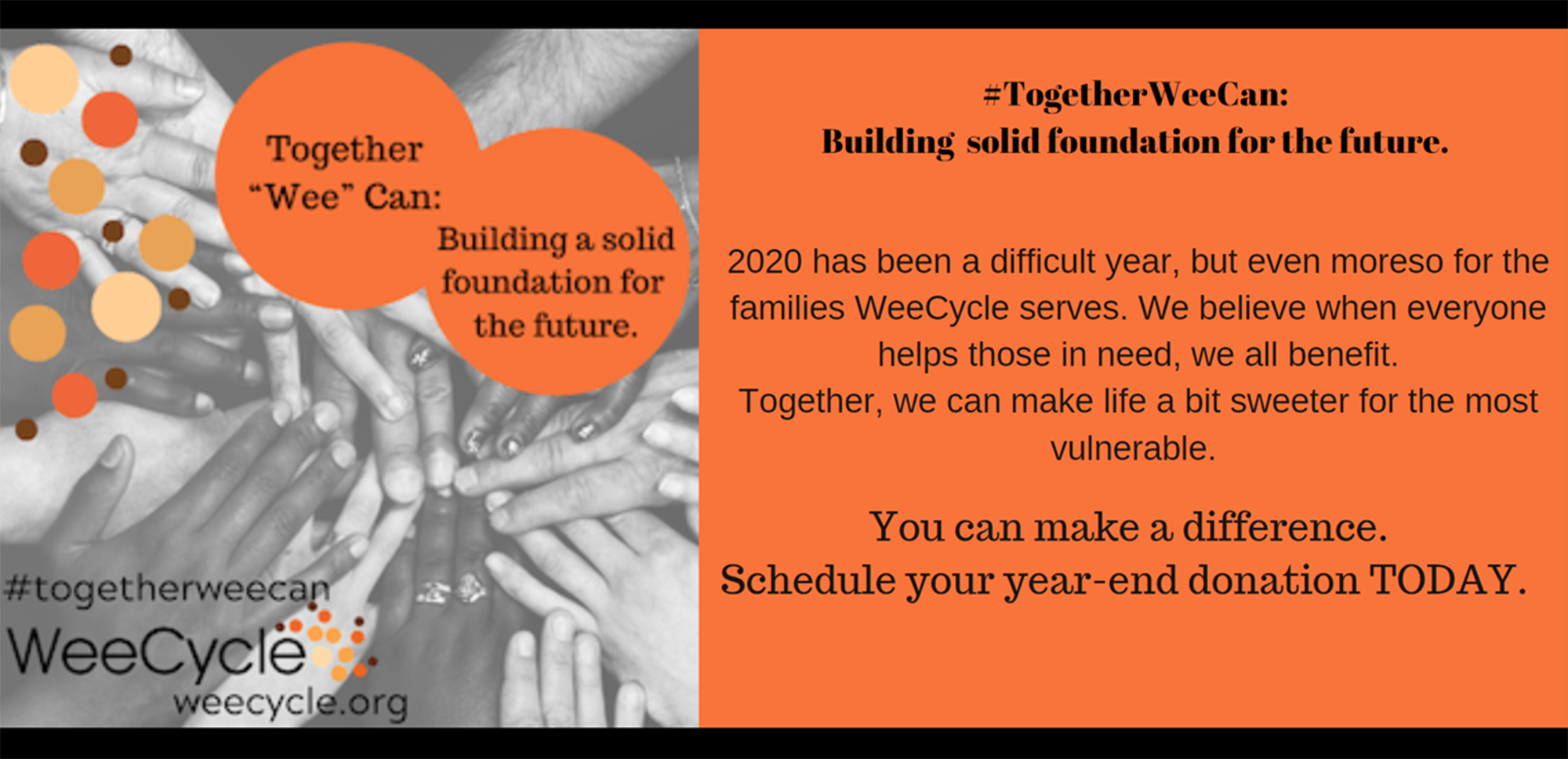 Together "Wee" Can:

Building a solid foundation for the future.

#togetherweecan

WeeCycle

weecycle.org

#TogetherWeeCan:
Building solid foundation for the future.

2020 has been a difficult year, but even moreso for the families WeeCycle serves. We believe when everyone helps those in need, we all benefit.
Together, we can make life a bit sweeter for the most vulnerable.

You can make a difference.
Schedule your year-end donation TODAY.